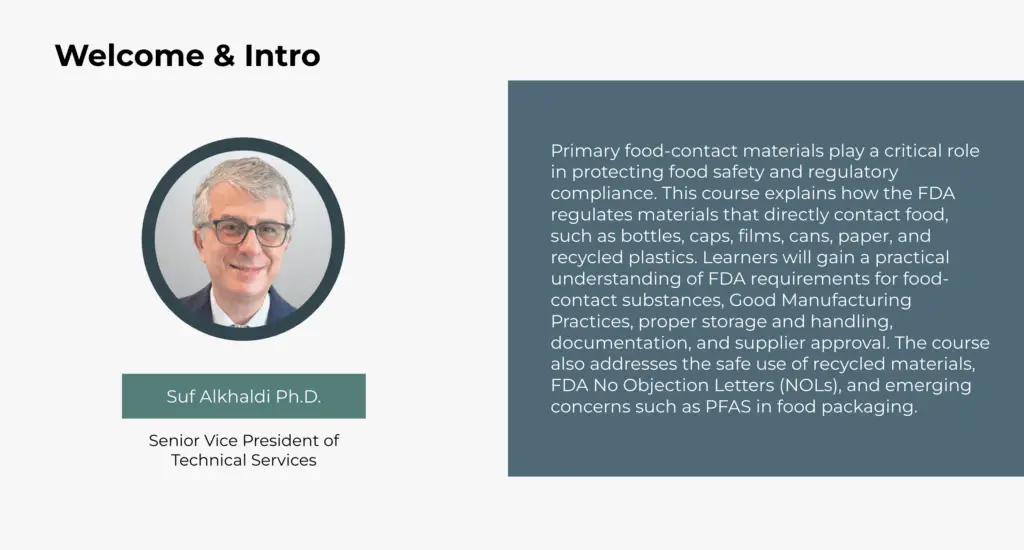 Welcome & Intro

Suf Alkhaldi Ph.D.

Senior Vice President of Technical Services

Primary food-contact materials play a critical role in protecting food safety and regulatory compliance. This course explains how the FDA regulates materials that directly contact food, such as bottles, caps, films, cans, paper, and recycled plastics. Learners will gain a practical understanding of FDA requirements for food-contact substances, Good Manufacturing Practices, proper storage and handling, documentation, and supplier approval. The course also addresses the safe use of recycled materials, FDA No Objection Letters (NOLs), and emerging concerns such as PFAS in food packaging.